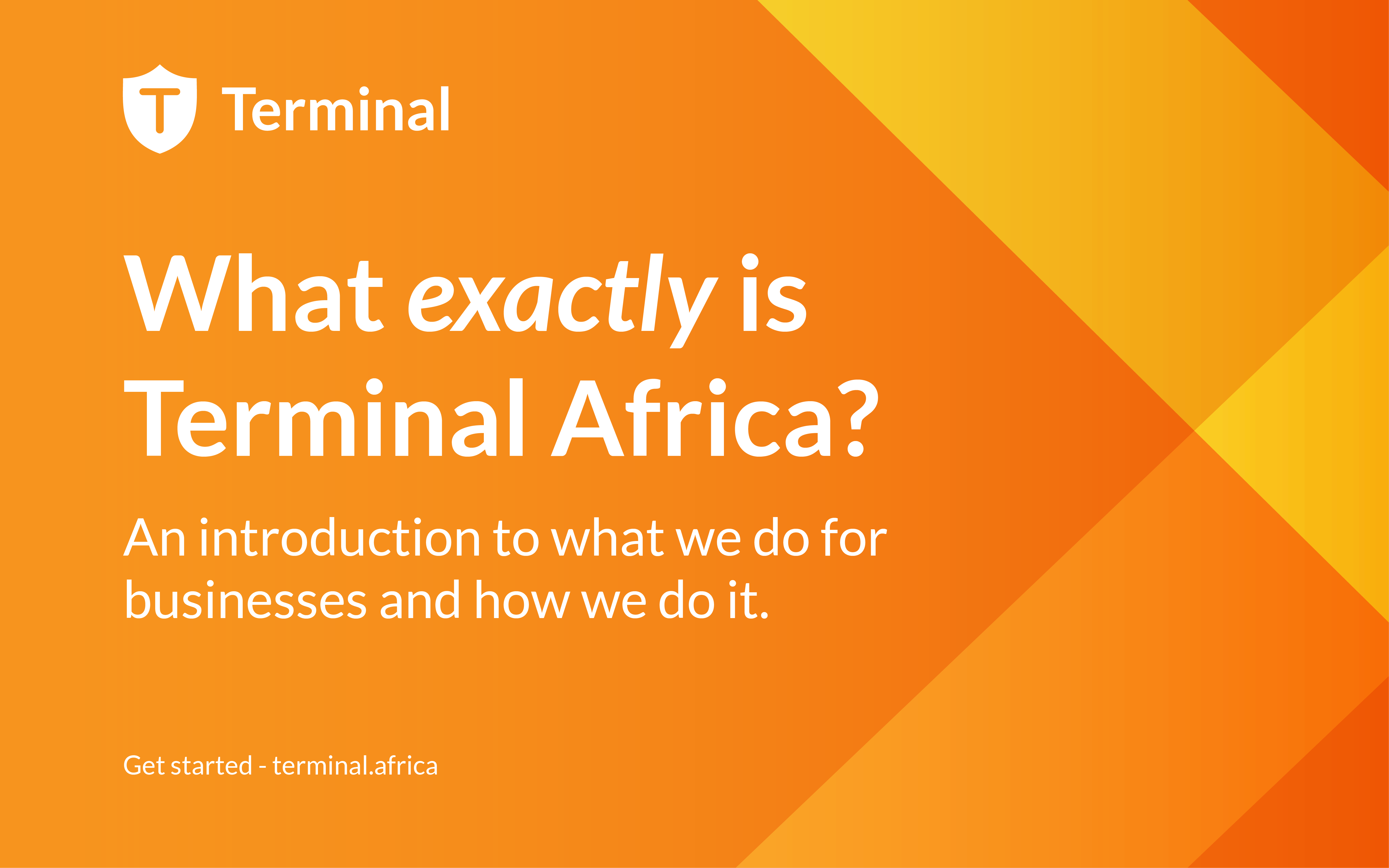 T Terminal

What exactly is Terminal Africa?

An introduction to what we do for businesses and how we do it.

Get started - terminal.africa